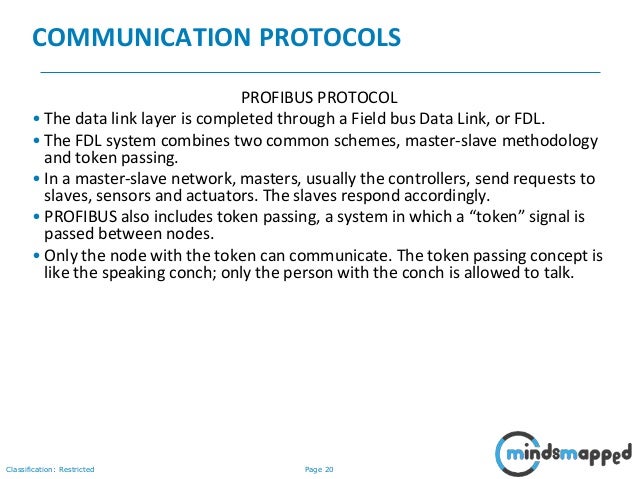 COMMUNICATION PROTOCOLS

PROFIBUS PROTOCOL

• The data link layer is completed through a Field bus Data Link, or FDL.

• The FDL system combines two common schemes, master-slave methodology and token passing.

• In a master-slave network, masters, usually the controllers, send requests to slaves, sensors and actuators. The slaves respond accordingly.

• PROFIBUS also includes token passing, a system in which a "token" signal is passed between nodes.

• Only the node with the token can communicate. The token passing concept is like the speaking conch; only the person with the conch is allowed to talk.

Classification: Restricted

Page 20

mindsmapped